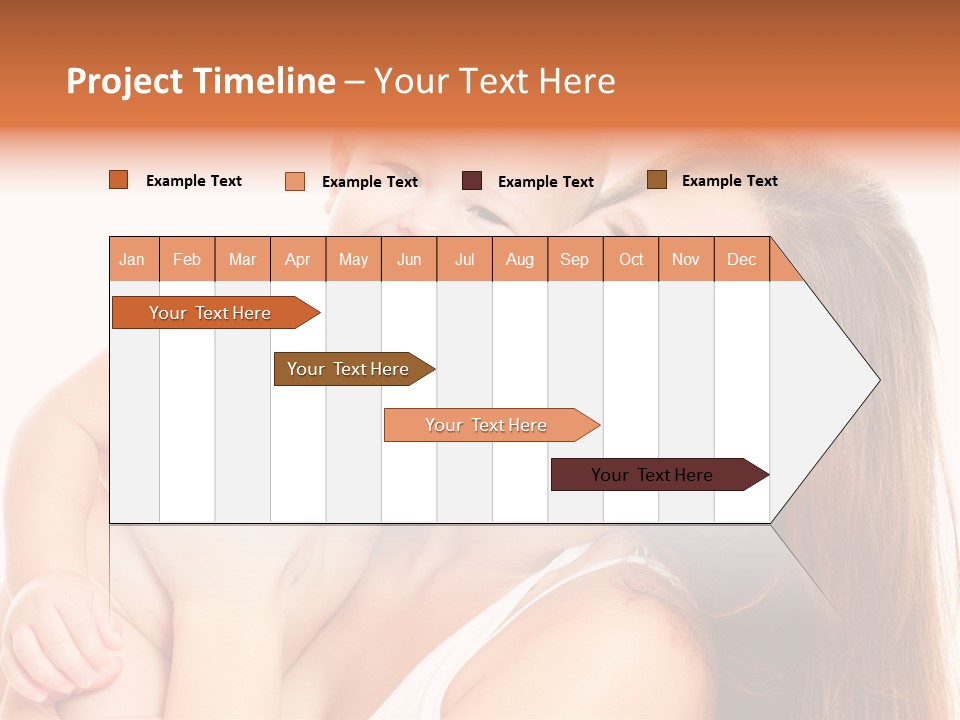 Project Timeline – Your Text Here

Example Text
Example Text
Example Text
Example Text

| Jan | Feb | Mar | Apr | May | Jun | Jul | Aug | Sep | Oct | Nov | Dec |
|---|---|---|---|---|---|---|---|---|---|---|---|

Your Text Here

Your Text Here

Your Text Here

Your Text Here